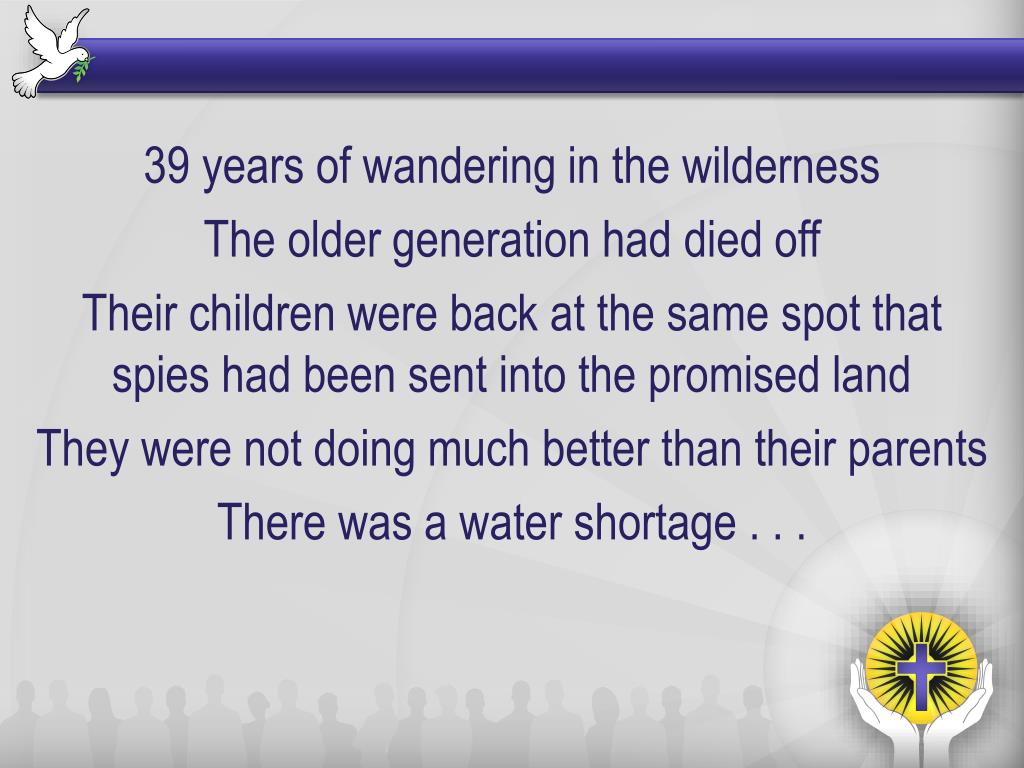 39 years of wandering in the wilderness

The older generation had died off

Their children were back at the same spot that spies had been sent into the promised land

They were not doing much better than their parents

There was a water shortage . . .